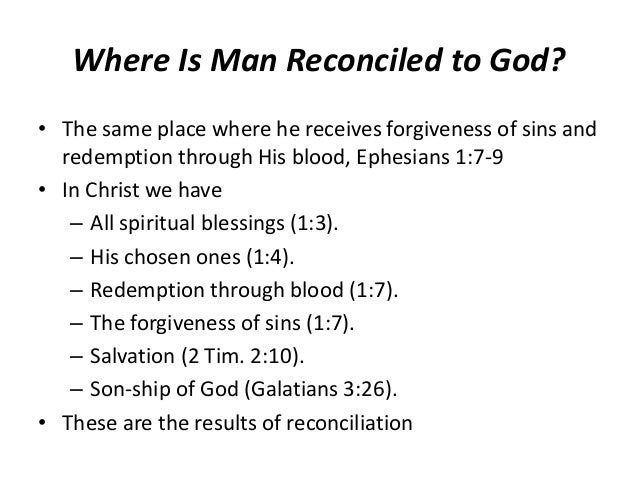 Where Is Man Reconciled to God?

• The same place where he receives forgiveness of sins and redemption through His blood, Ephesians 1:7-9
• In Christ we have
– All spiritual blessings (1:3).
– His chosen ones (1:4).
– Redemption through blood (1:7).
– The forgiveness of sins (1:7).
– Salvation (2 Tim. 2:10).
– Son-ship of God (Galatians 3:26).
• These are the results of reconciliation